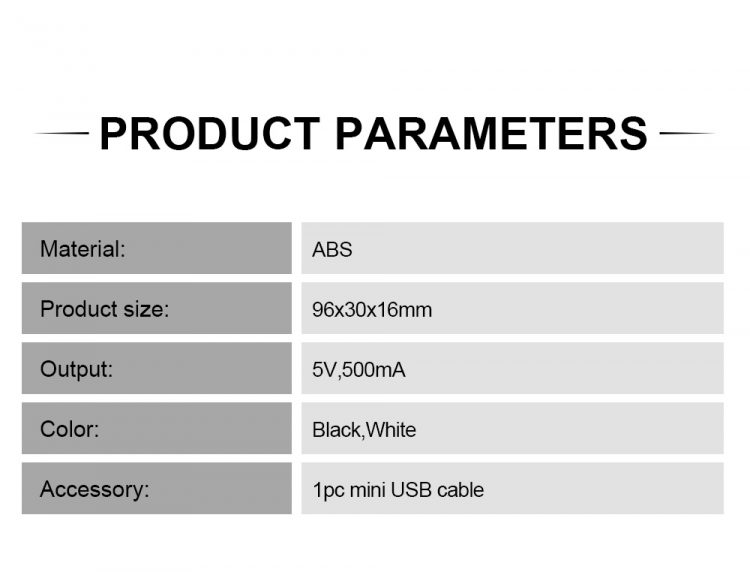 PRODUCT PARAMETERS

| Material: | ABS |
|---|---|
| Product size: | 96x30x16mm |
| Output: | 5V,500mA |
| Color: | Black,White |
| Accessory: | 1pc mini USB cable |